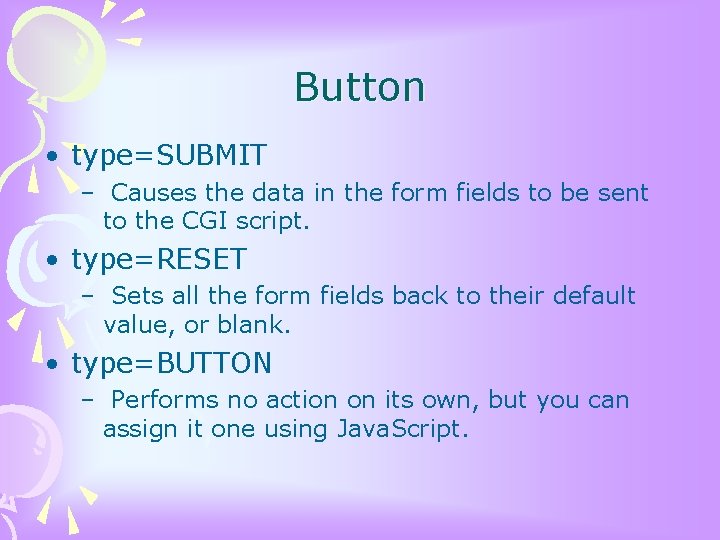 Button

• type=SUBMIT
  – Causes the data in the form fields to be sent to the CGI script.
• type=RESET
  – Sets all the form fields back to their default value, or blank.
• type=BUTTON
  – Performs no action on its own, but you can assign it one using JavaScript.